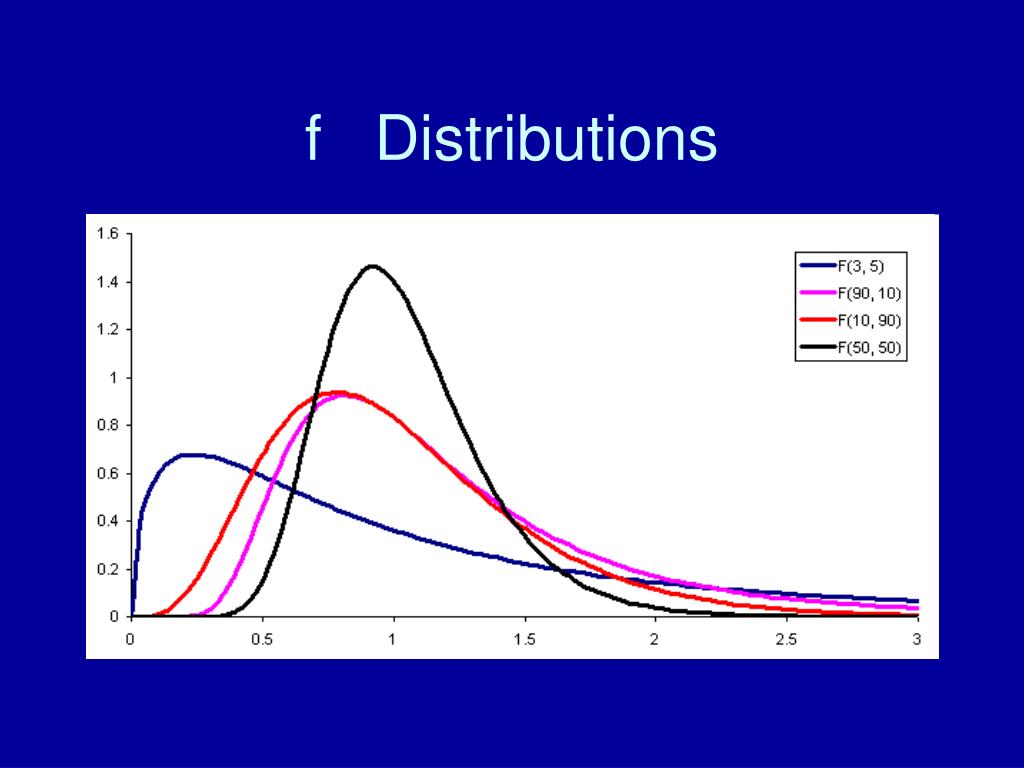 f Distributions

1.6
1.4
1.2
1
0.8
0.6
0.4
0.2
0

0 0.5 1 1.5 2 2.5 3

F(3, 5)
F(90, 10)
F(10, 90)
F(50, 50)